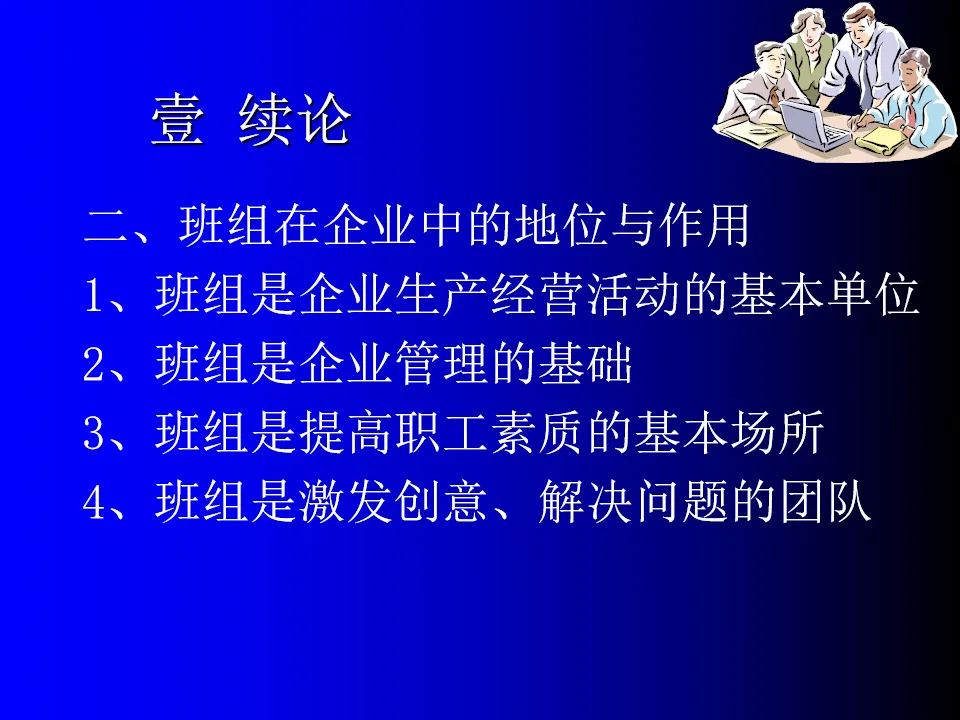 壹 续论

二、班组在企业中的地位与作用

1、班组是企业生产经营活动的基本单位

2、班组是企业管理的基础

3、班组是提高职工素质的基本场所

4、班组是激发创意、解决问题的团队